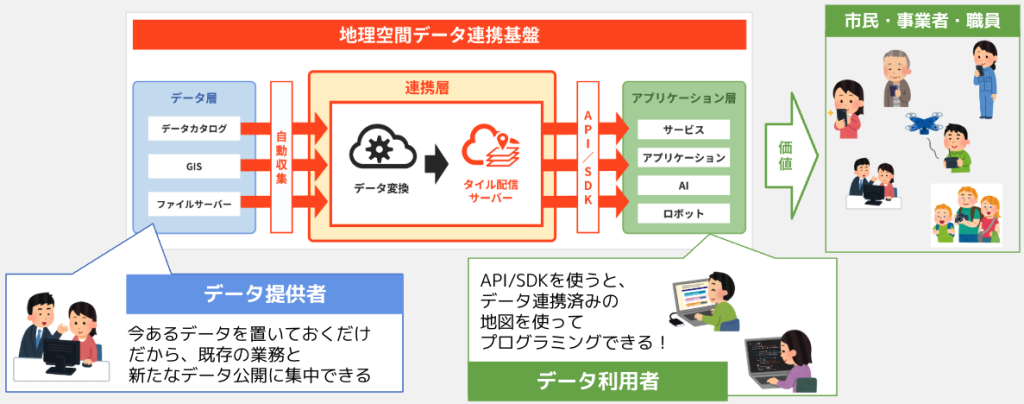 地理空間データ連携基盤

データ層
データカタログ
GIS
ファイルサーバー

自動収集

連携層
データ変換
タイル配信サーバー

API／SDK

アプリケーション層
サービス
アプリケーション
AI
ロボット

価値

市民・事業者・職員

データ提供者
今あるデータを置いておくだけだから、既存の業務と新たなデータ公開に集中できる

API/SDKを使うと、データ連携済みの地図を使ってプログラミングできる！

データ利用者